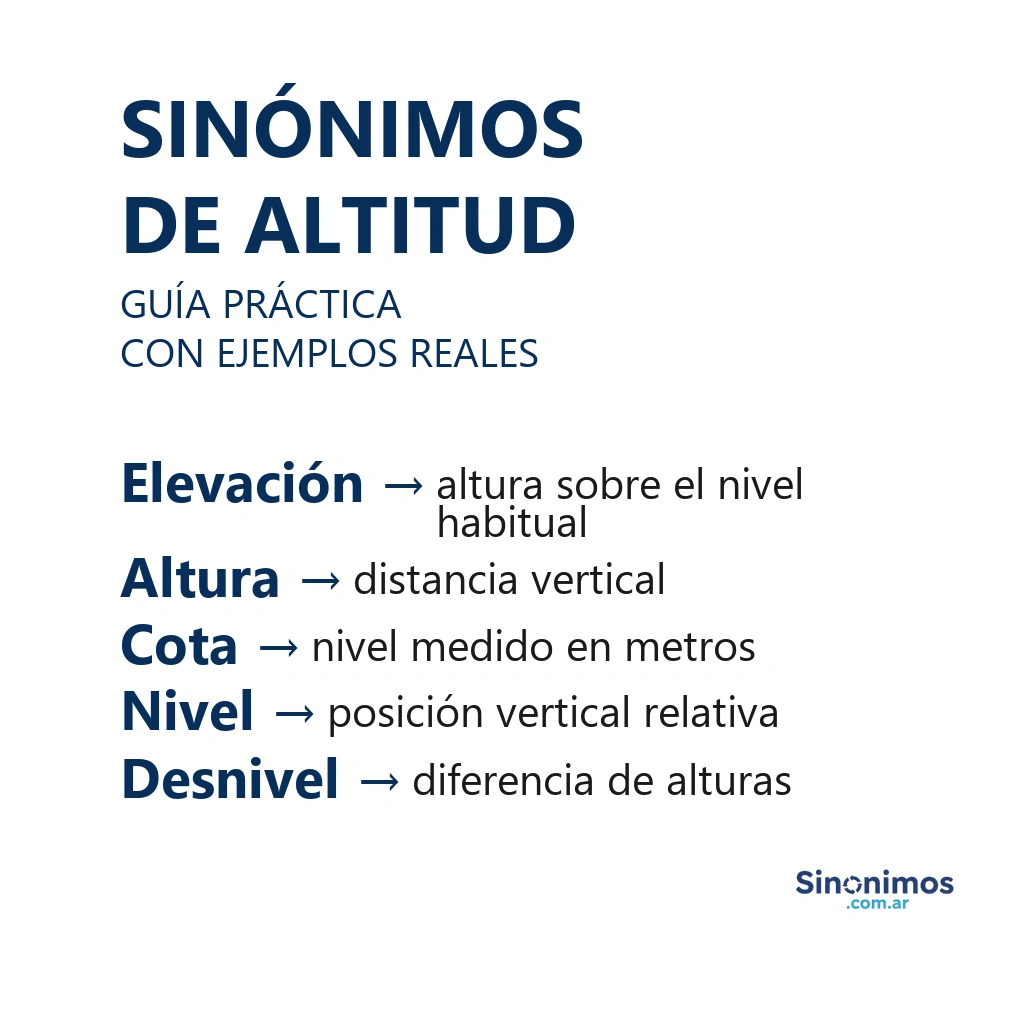 SINÓNIMOS DE ALTITUD

GUÍA PRÁCTICA
CON EJEMPLOS REALES

Elevación → altura sobre el nivel habitual
Altura → distancia vertical
Cota → nivel medido en metros
Nivel → posición vertical relativa
Desnivel → diferencia de alturas

Sinonimos
.com.ar